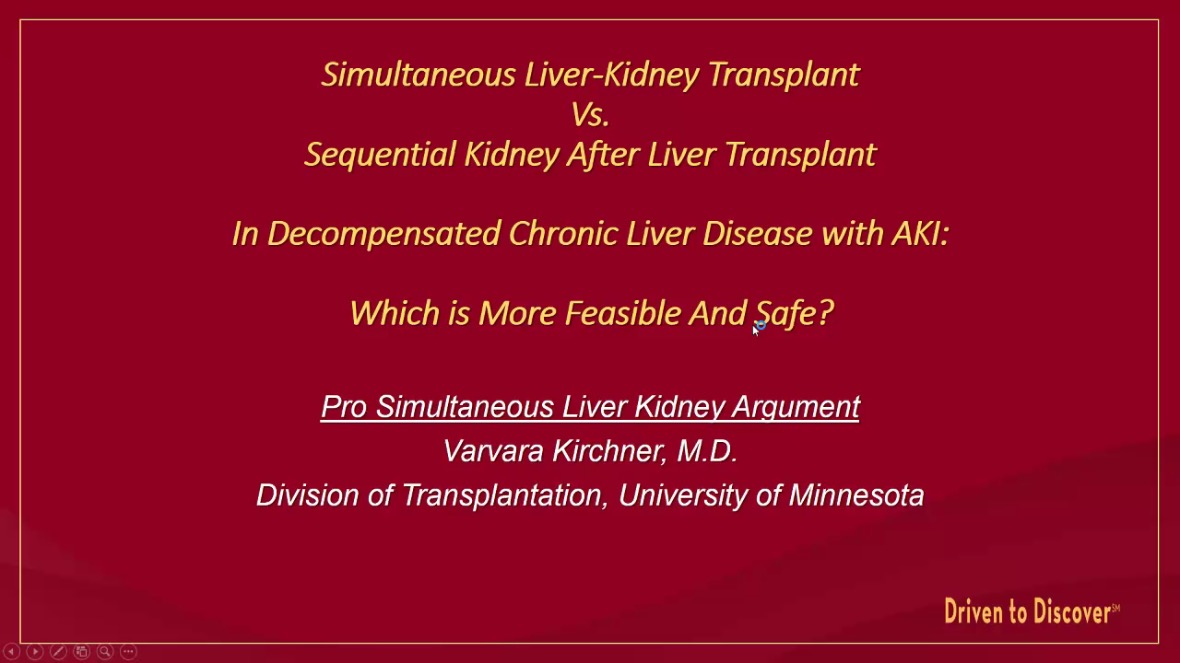 Simultaneous Liver-Kidney Transplant
Vs.
Sequential Kidney After Liver Transplant

In Decompensated Chronic Liver Disease with AKI:

Which is More Feasible And Safe?

Pro Simultaneous Liver Kidney Argument
Varvara Kirchner, M.D.
Division of Transplantation, University of Minnesota

Driven to Discover℠